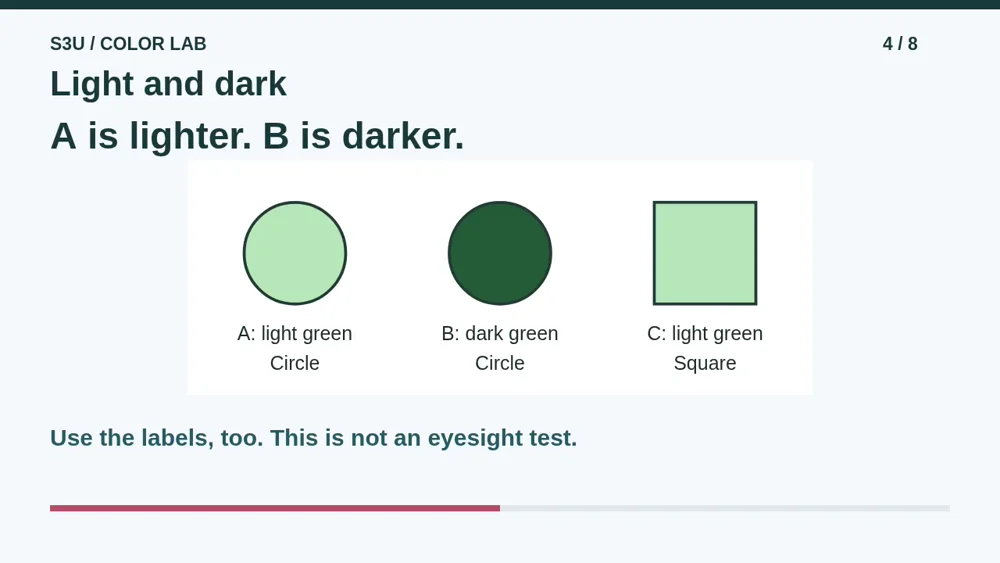 S3U / COLOR LAB

4 / 8

Light and dark

A is lighter. B is darker.

A: light green
Circle

B: dark green
Circle

C: light green
Square

Use the labels, too. This is not an eyesight test.